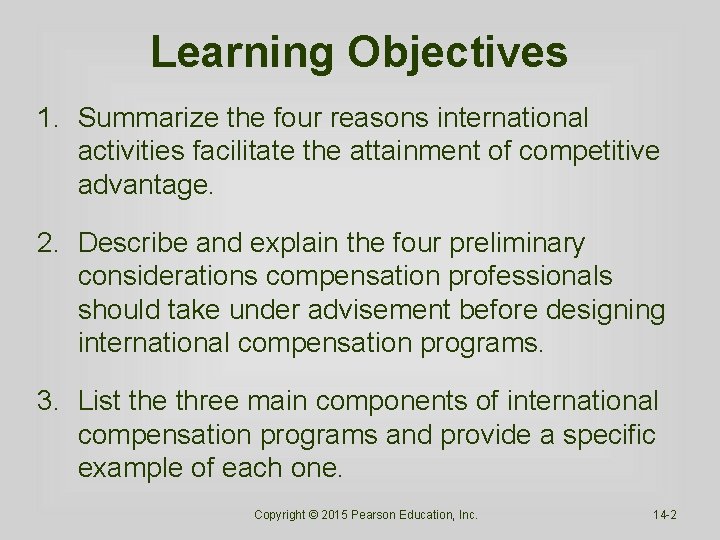 Learning Objectives

1. Summarize the four reasons international activities facilitate the attainment of competitive advantage.

2. Describe and explain the four preliminary considerations compensation professionals should take under advisement before designing international compensation programs.

3. List the three main components of international compensation programs and provide a specific example of each one.

Copyright © 2015 Pearson Education, Inc.

14-2